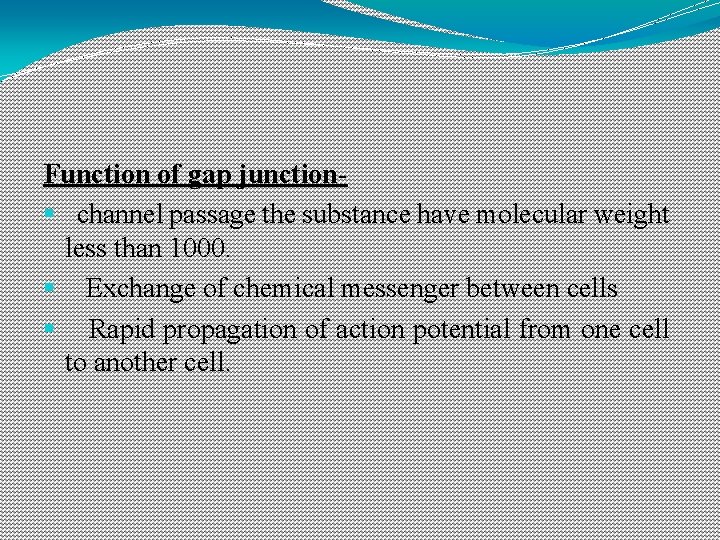 Function of gap junction-

- channel passage the substance have molecular weight less than 1000.
- Exchange of chemical messenger between cells
- Rapid propagation of action potential from one cell to another cell.